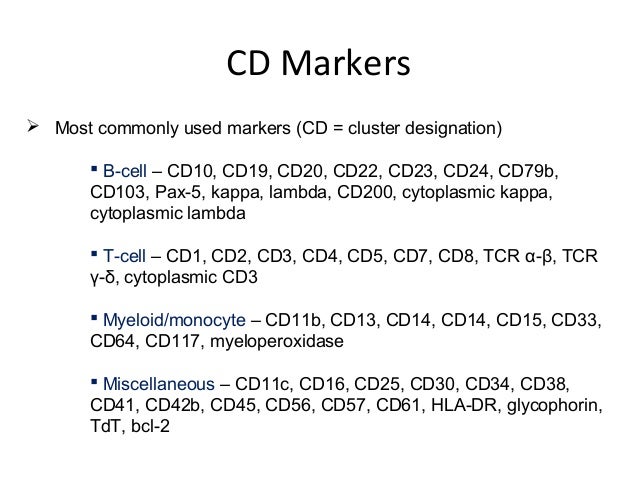 CD Markers

➢ Most commonly used markers (CD = cluster designation)

▪ B-cell – CD10, CD19, CD20, CD22, CD23, CD24, CD79b, CD103, Pax-5, kappa, lambda, CD200, cytoplasmic kappa, cytoplasmic lambda

▪ T-cell – CD1, CD2, CD3, CD4, CD5, CD7, CD8, TCR α-β, TCR γ-δ, cytoplasmic CD3

▪ Myeloid/monocyte – CD11b, CD13, CD14, CD14, CD15, CD33, CD64, CD117, myeloperoxidase

▪ Miscellaneous – CD11c, CD16, CD25, CD30, CD34, CD38, CD41, CD42b, CD45, CD56, CD57, CD61, HLA-DR, glycophorin, TdT, bcl-2